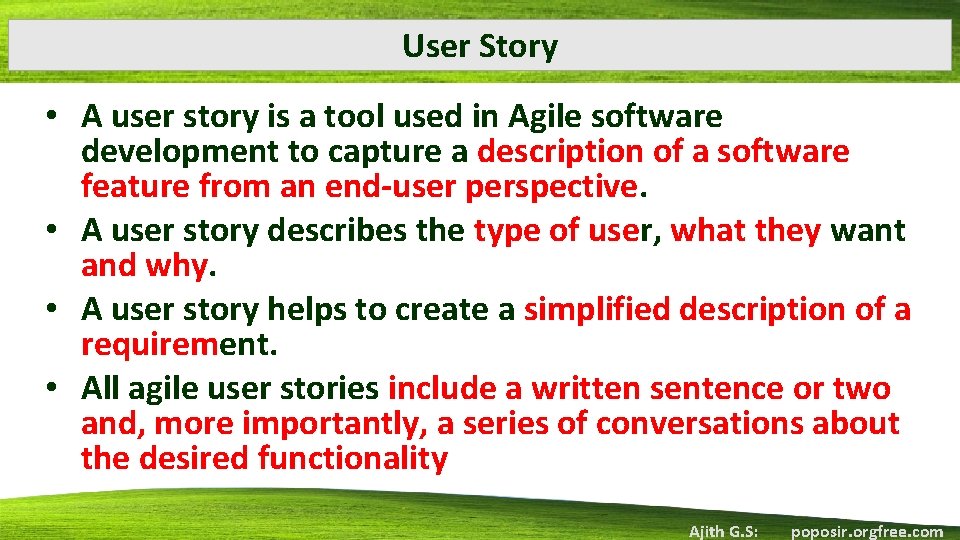 User Story

• A user story is a tool used in Agile software development to capture a description of a software feature from an end-user perspective.
• A user story describes the type of user, what they want and why.
• A user story helps to create a simplified description of a requirement.
• All agile user stories include a written sentence or two and, more importantly, a series of conversations about the desired functionality

Ajith G.S: poposir.orgfree.com